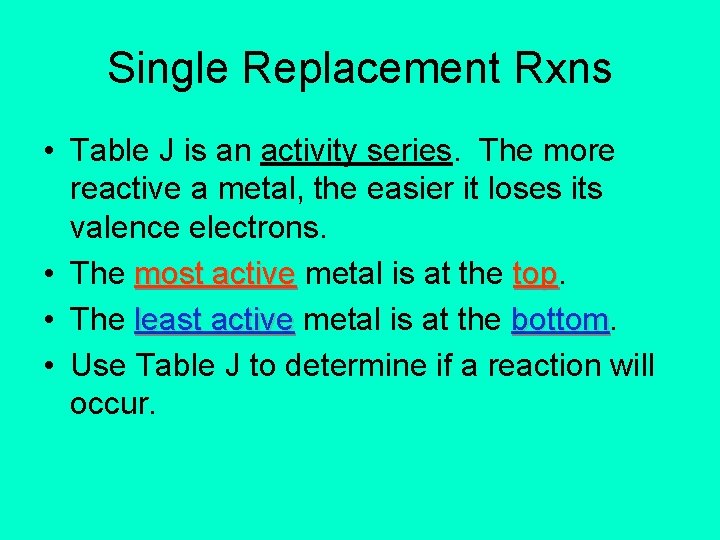 Single Replacement Rxns

• Table J is an activity series. The more reactive a metal, the easier it loses its valence electrons.
• The most active metal is at the top.
• The least active metal is at the bottom.
• Use Table J to determine if a reaction will occur.